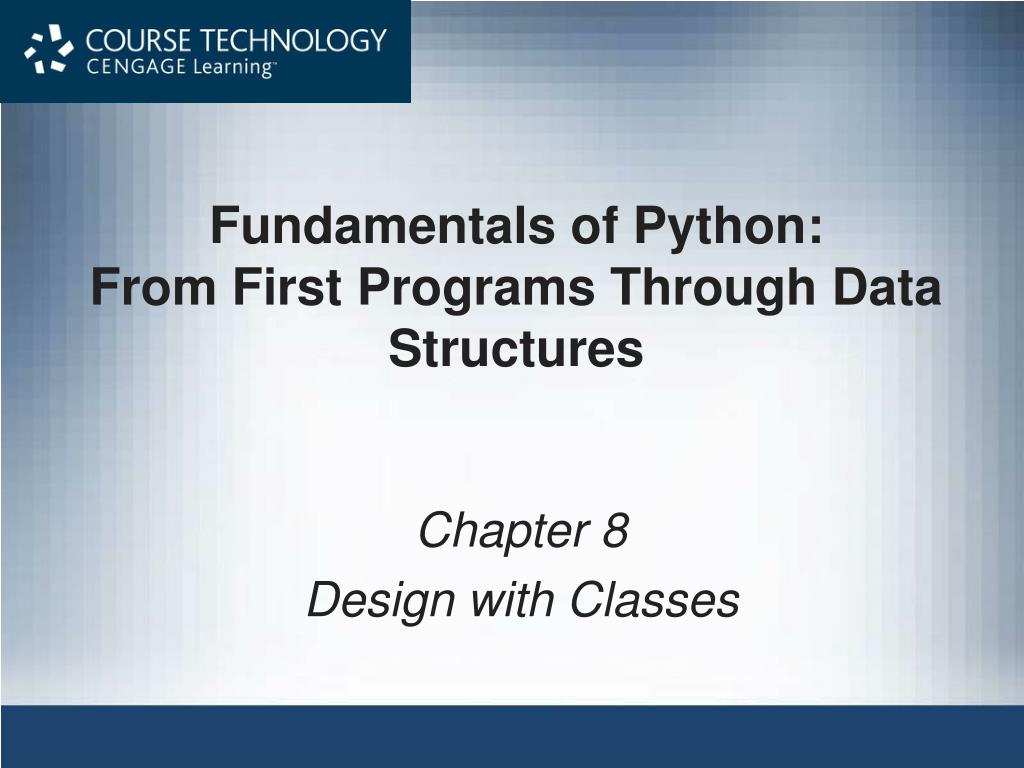 COURSE TECHNOLOGY
CENGAGE Learning™

Fundamentals of Python:
From First Programs Through Data Structures

Chapter 8
Design with Classes